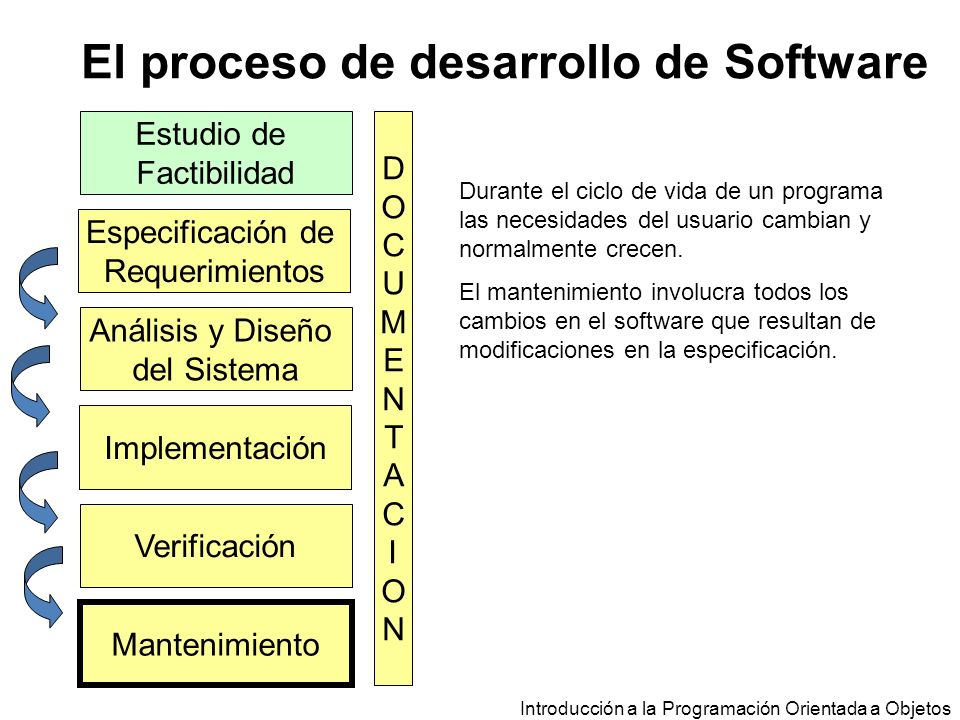 El proceso de desarrollo de Software

Estudio de Factibilidad

Especificación de Requerimientos

Análisis y Diseño del Sistema

Implementación

Verificación

Mantenimiento

DOCUMENTACION

Durante el ciclo de vida de un programa las necesidades del usuario cambian y normalmente crecen.

El mantenimiento involucra todos los cambios en el software que resultan de modificaciones en la especificación.

Introducción a la Programación Orientada a Objetos